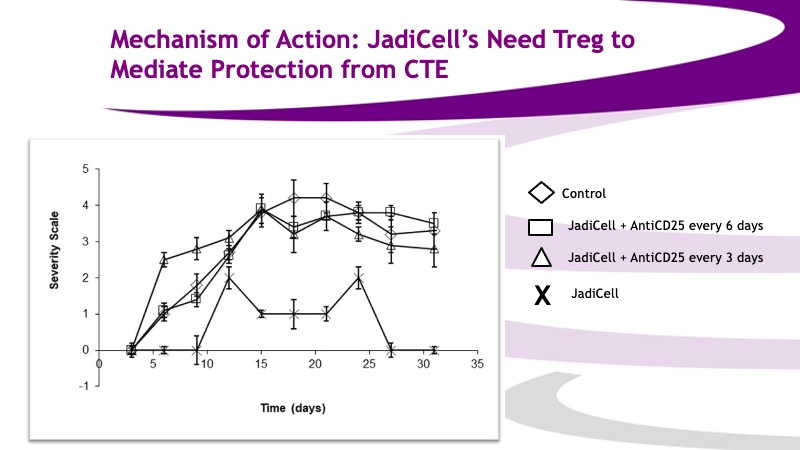 Mechanism of Action: JadiCell's Need Treg to Mediate Protection from CTE

Severity Scale

5
4
3
2
1
0
-1

0 5 10 15 20 25 30 35

Time (days)

Control

JadiCell + AntiCD25 every 6 days

JadiCell + AntiCD25 every 3 days

X JadiCell